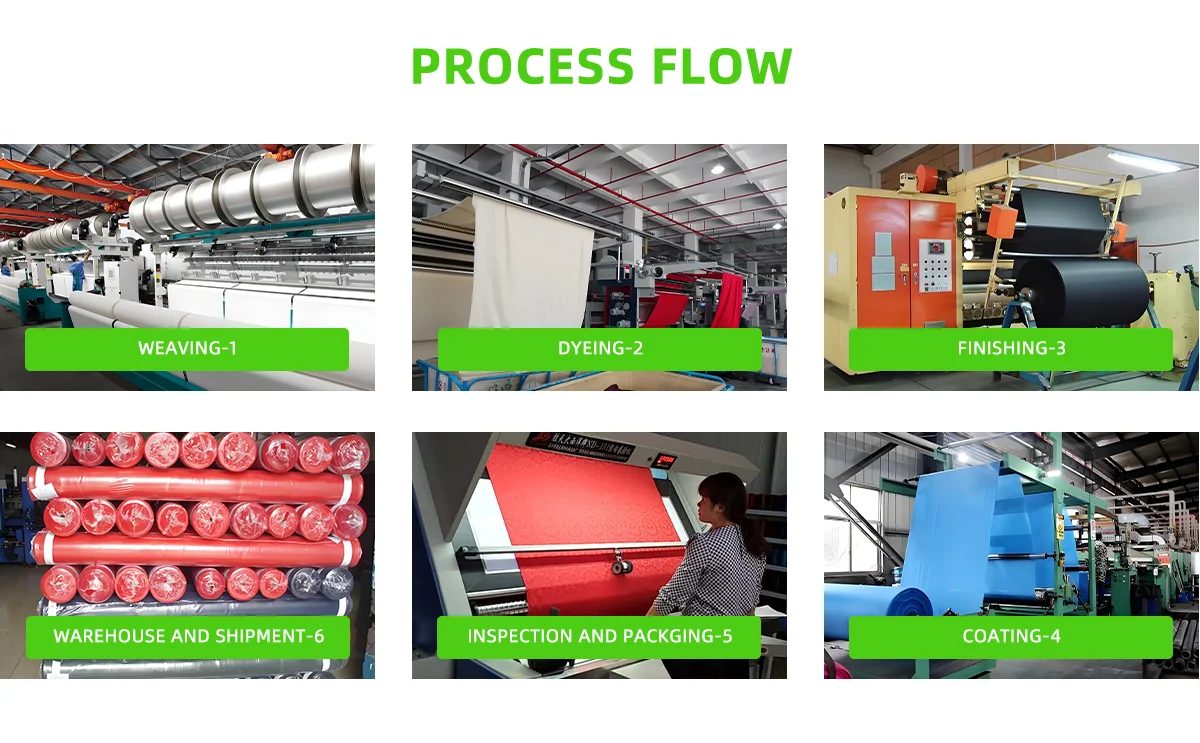 PROCESS FLOW

WEAVING-1

DYEING-2

FINISHING-3

WAREHOUSE AND SHIPMENT-6

INSPECTION AND PACKGING-5

COATING-4